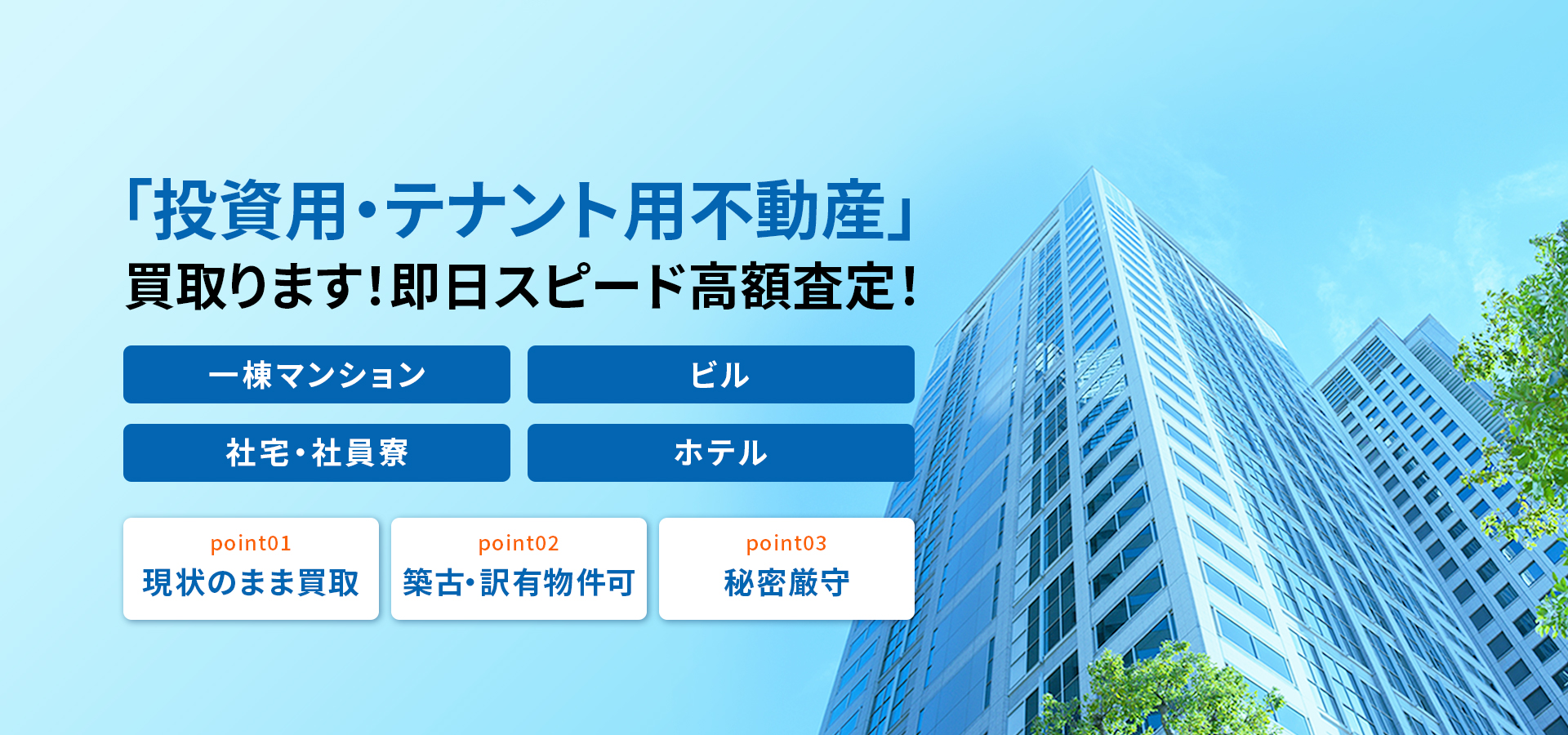 「投資用・テナント用不動産」
買取ります！即日スピード高額査定！

一棟マンション

ビル

社宅・社員寮

ホテル

point01
現状のまま買取

point02
築古・訳有物件可

point03
秘密厳守